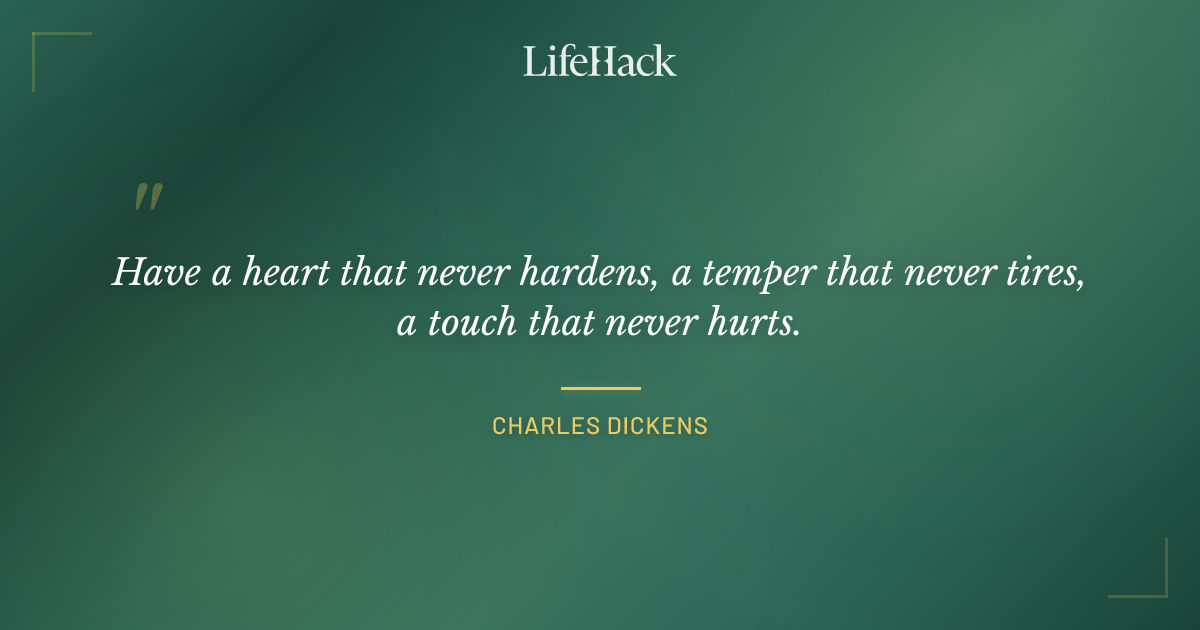 LifeHack

"

Have a heart that never hardens, a temper that never tires, a touch that never hurts.

CHARLES DICKENS